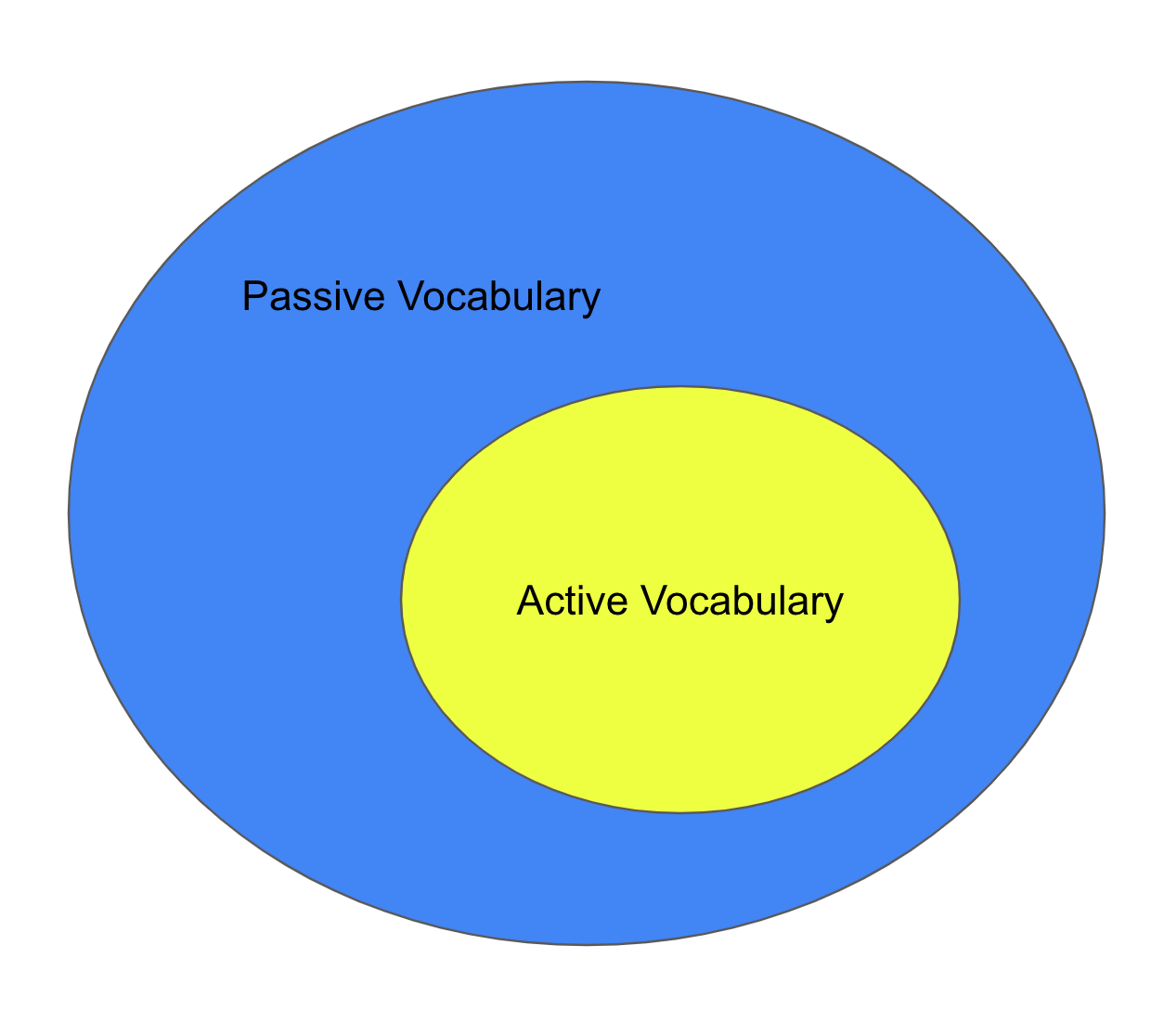 Passive Vocabulary

Active Vocabulary